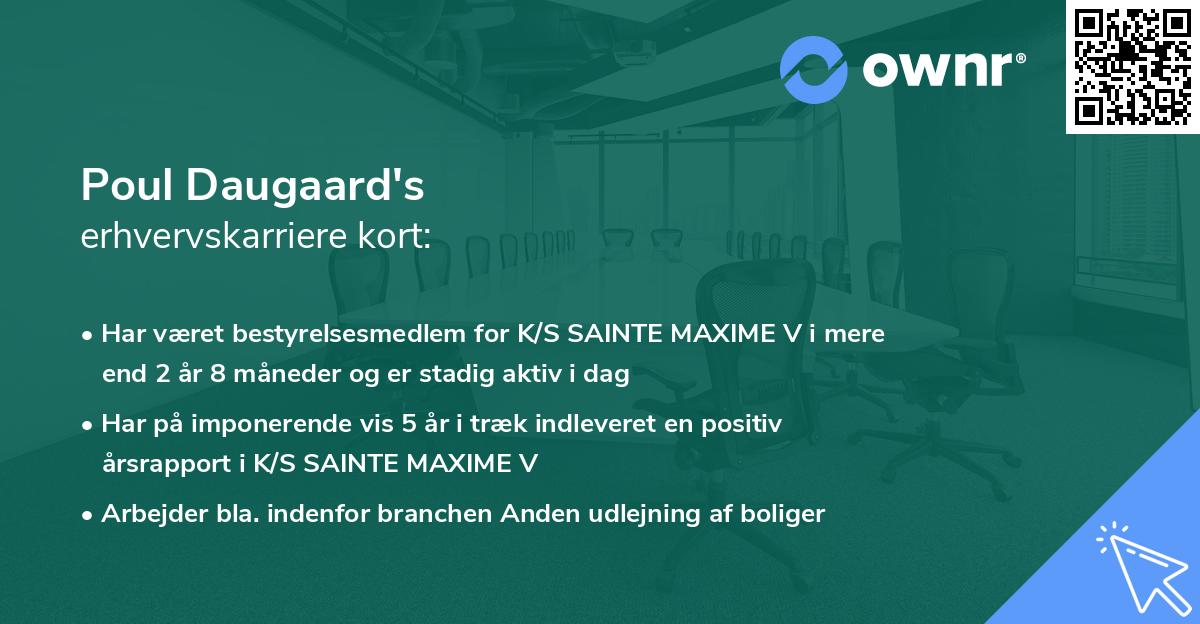 ownr®

Poul Daugaard's
erhvervskarriere kort:

• Har været bestyrelsesmedlem for K/S SAINTE MAXIME V i mere end 2 år 8 måneder og er stadig aktiv i dag

• Har på imponerende vis 5 år i træk indleveret en positiv årsrapport i K/S SAINTE MAXIME V

• Arbejder bla. indenfor branchen Anden udlejning af boliger